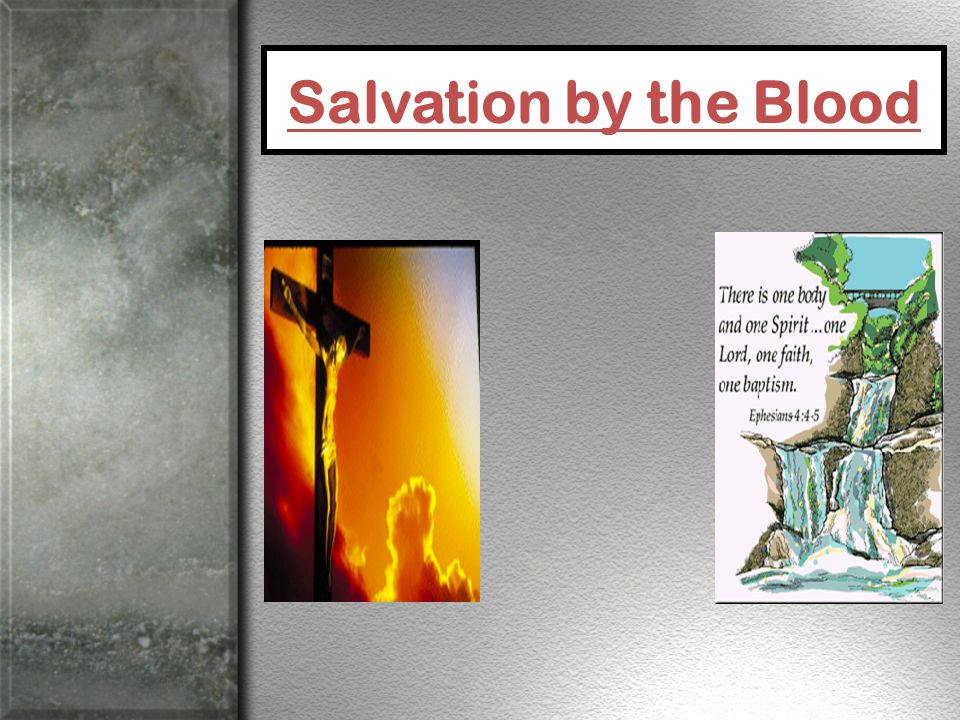 Salvation by the Blood

There is one body and one Spirit ...one Lord, one faith, one baptism.

Ephesians 4:4-5